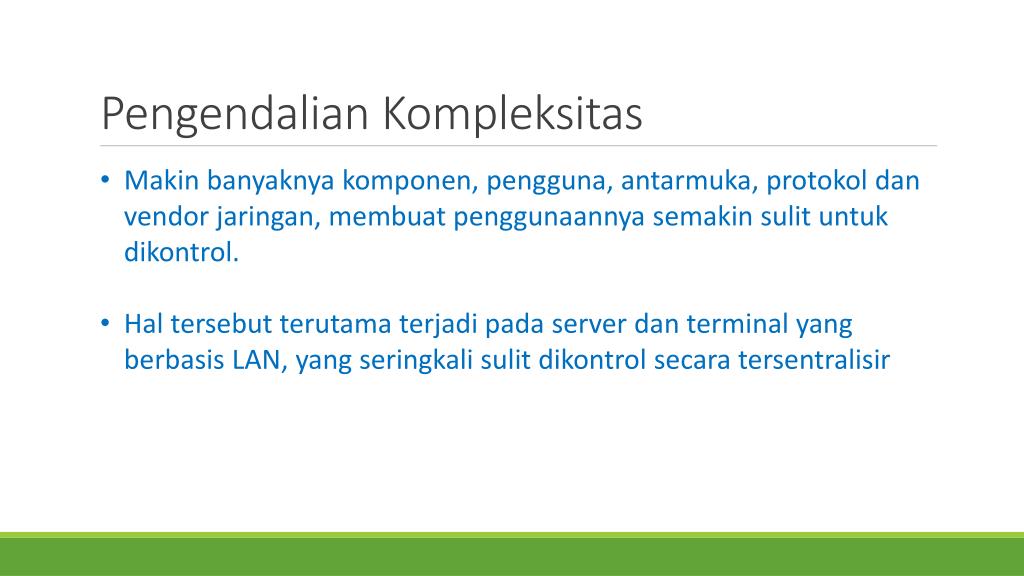 Pengendalian Kompleksitas

• Makin banyaknya komponen, pengguna, antarmuka, protokol dan vendor jaringan, membuat penggunaannya semakin sulit untuk dikontrol.

• Hal tersebut terutama terjadi pada server dan terminal yang berbasis LAN, yang seringkali sulit dikontrol secara tersentralisir